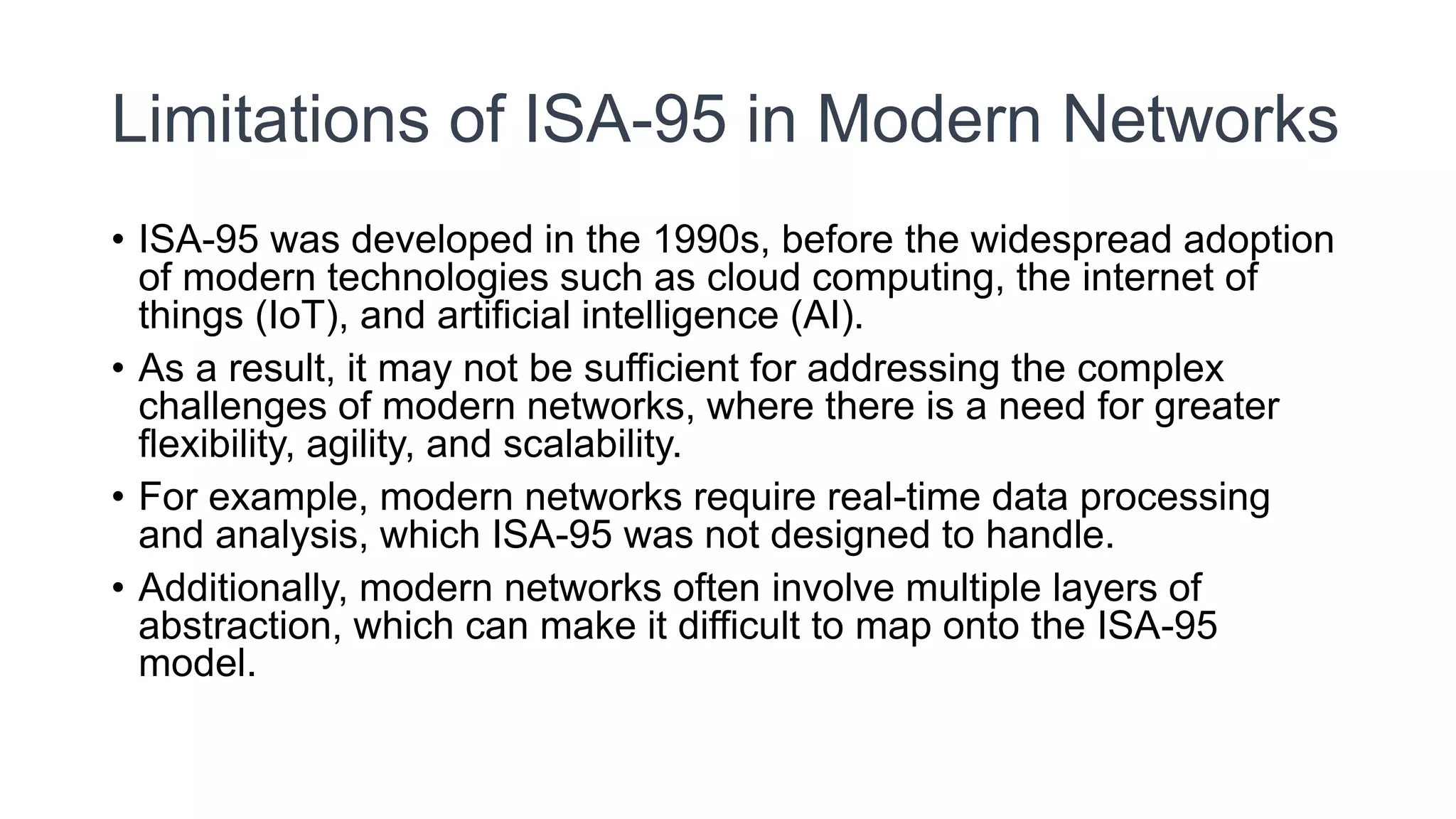 Limitations of ISA-95 in Modern Networks

• ISA-95 was developed in the 1990s, before the widespread adoption of modern technologies such as cloud computing, the internet of things (IoT), and artificial intelligence (AI).

• As a result, it may not be sufficient for addressing the complex challenges of modern networks, where there is a need for greater flexibility, agility, and scalability.

• For example, modern networks require real-time data processing and analysis, which ISA-95 was not designed to handle.

• Additionally, modern networks often involve multiple layers of abstraction, which can make it difficult to map onto the ISA-95 model.